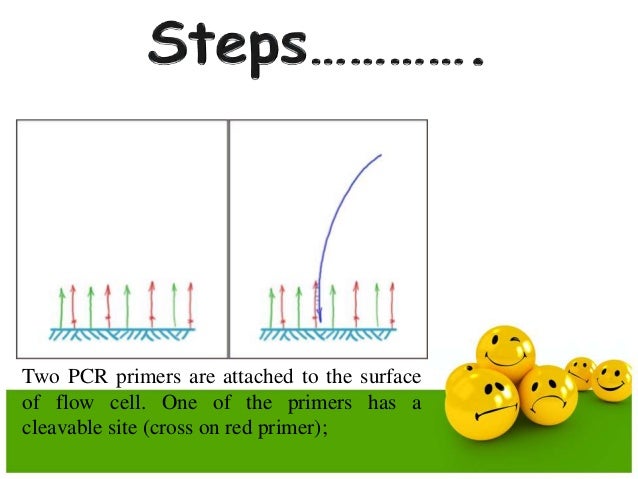 Steps………….

Two PCR primers are attached to the surface of flow cell. One of the primers has a cleavable site (cross on red primer);